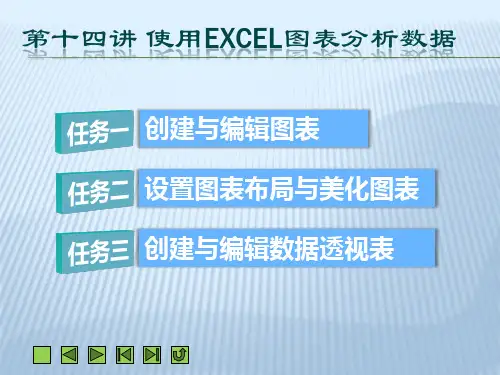 第十四讲 使用EXCEL图表分析数据

任务一 创建与编辑图表

任务二 设置图表布局与美化图表

任务三 创建与编辑数据透视表